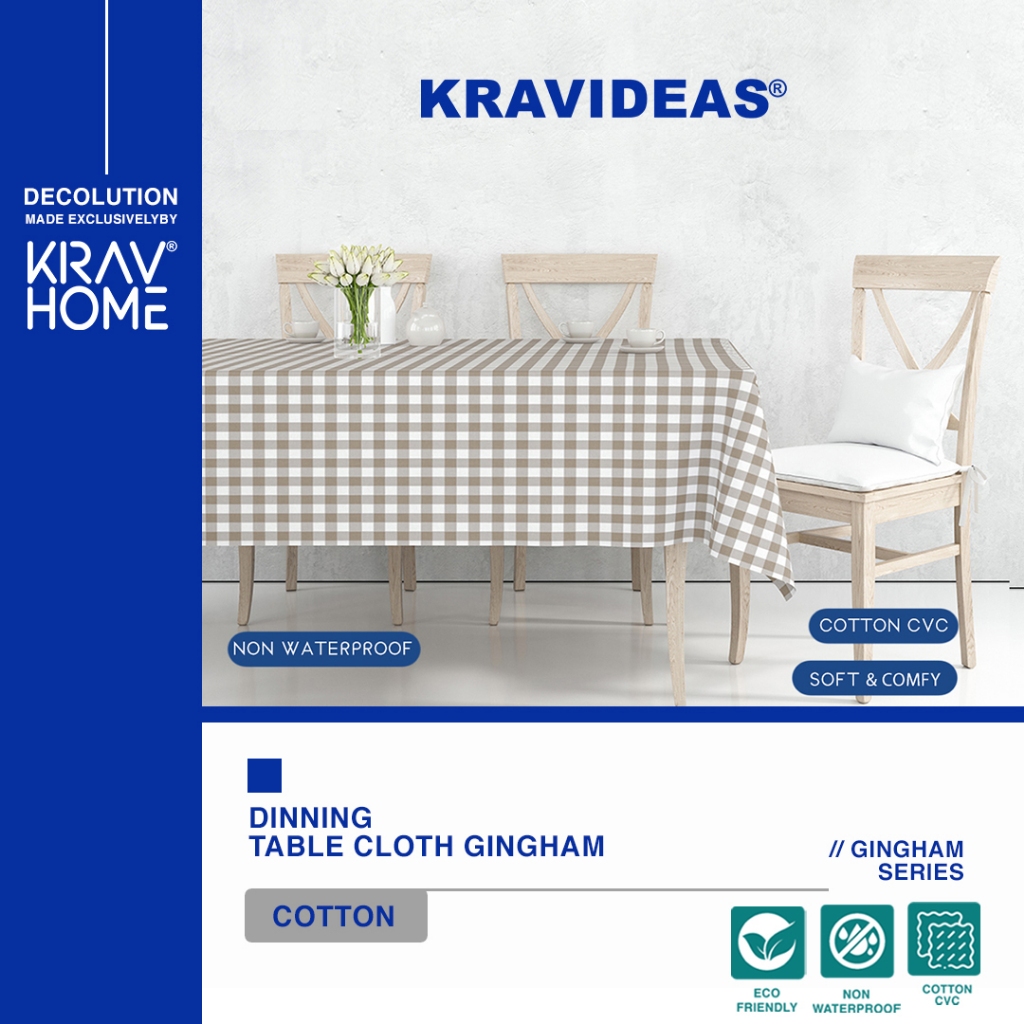 DECOLUTION
MADE EXCLUSIVELYBY
KRAV® HOME

KRAVIDEAS®

NON WATERPROOF

COTTON CVC

SOFT & COMFY

DINNING
TABLE CLOTH GINGHAM

// GINGHAM SERIES

COTTON

ECO FRIENDLY

NON WATERPROOF

COTTON CVC